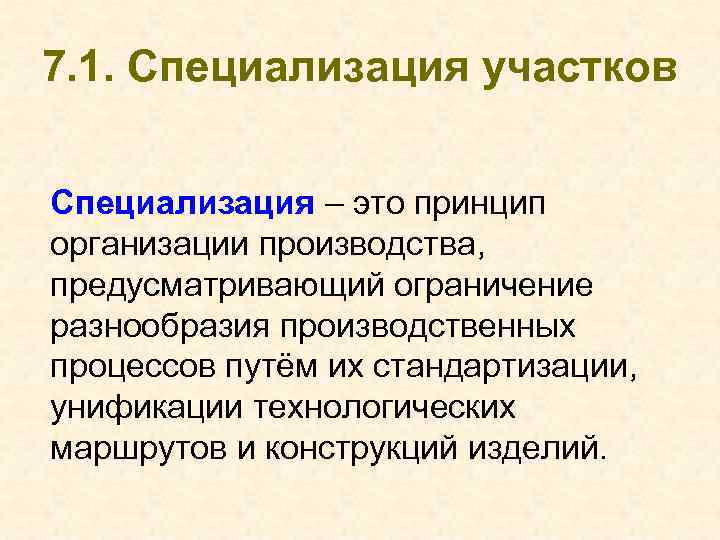 7.1. Специализация участков

Специализация – это принцип организации производства, предусматривающий ограничение разнообразия производственных процессов путём их стандартизации, унификации технологических маршрутов и конструкций изделий.